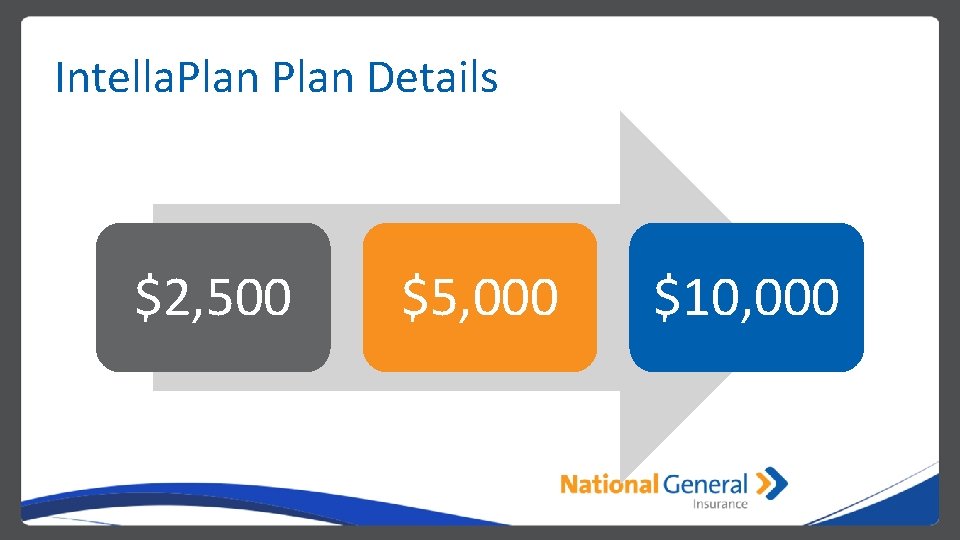 IntellaPlan Plan Details

\$2,500

\$5,000

\$10,000

National General
Insurance